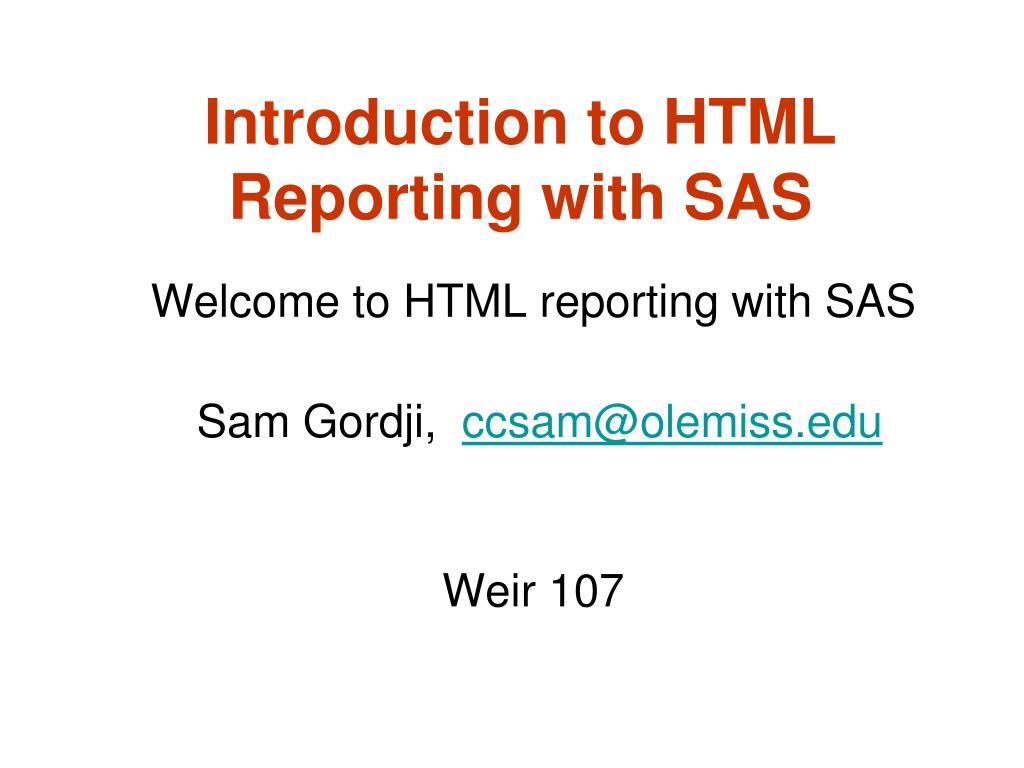 Introduction to HTML Reporting with SAS

Welcome to HTML reporting with SAS

Sam Gordji, ccsam@olemiss.edu

Weir 107